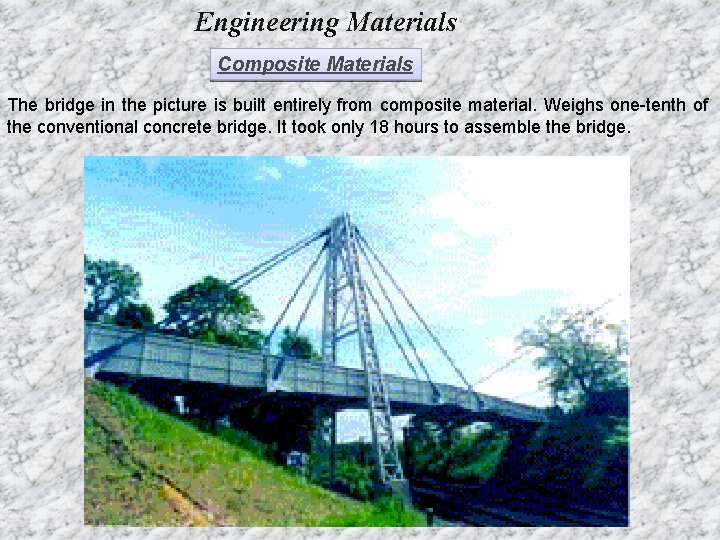 Engineering Materials

Composite Materials

The bridge in the picture is built entirely from composite material. Weighs one-tenth of the conventional concrete bridge. It took only 18 hours to assemble the bridge.